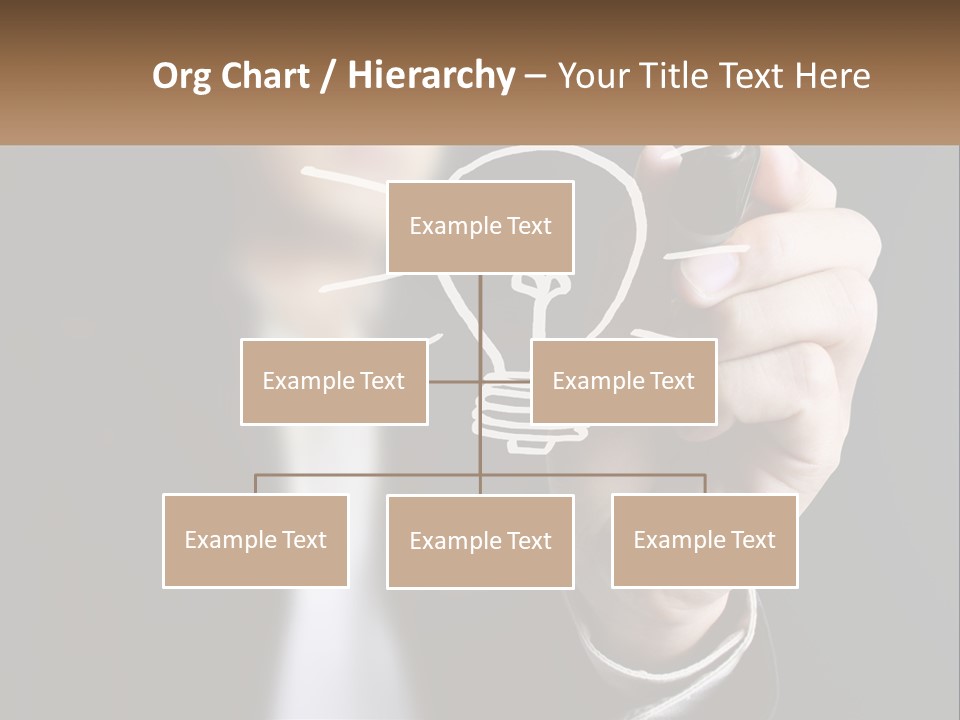 Org Chart / Hierarchy – Your Title Text Here

Example Text

Example Text

Example Text

Example Text

Example Text

Example Text